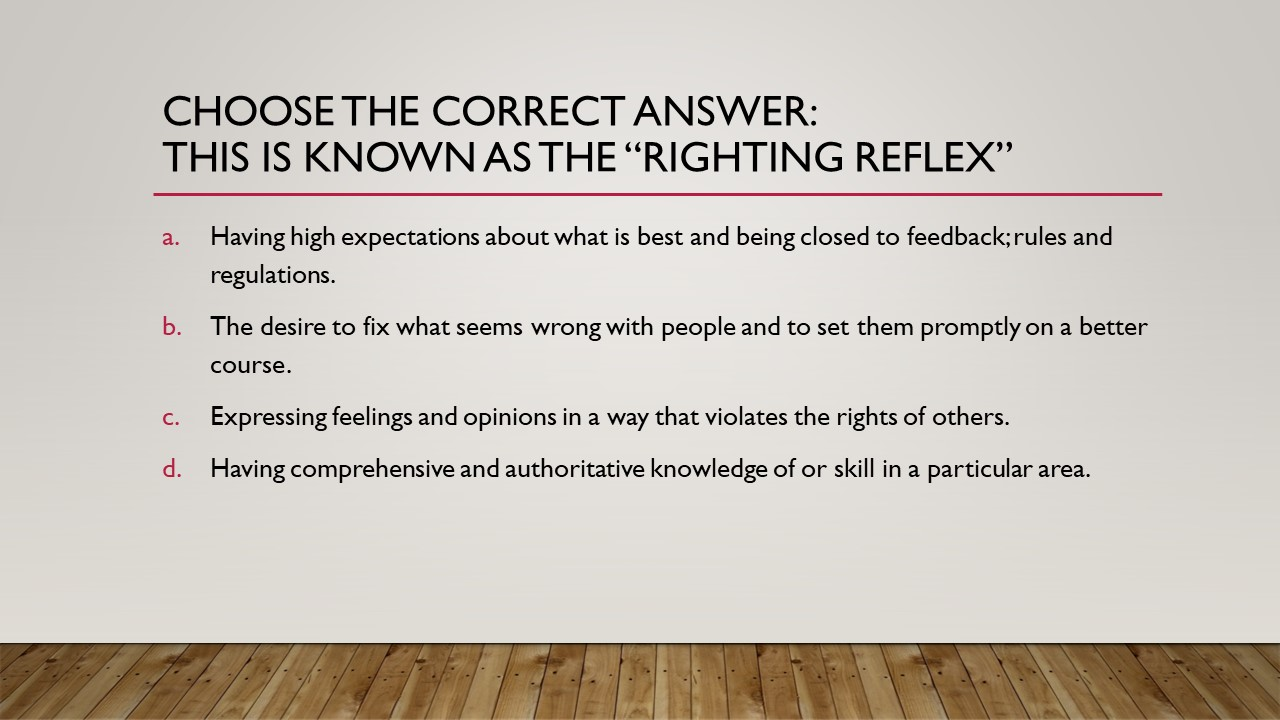 CHOOSE THE CORRECT ANSWER:
THIS IS KNOWN AS THE “RIGHTING REFLEX”

a. Having high expectations about what is best and being closed to feedback; rules and regulations.

b. The desire to fix what seems wrong with people and to set them promptly on a better course.

c. Expressing feelings and opinions in a way that violates the rights of others.

d. Having comprehensive and authoritative knowledge of or skill in a particular area.